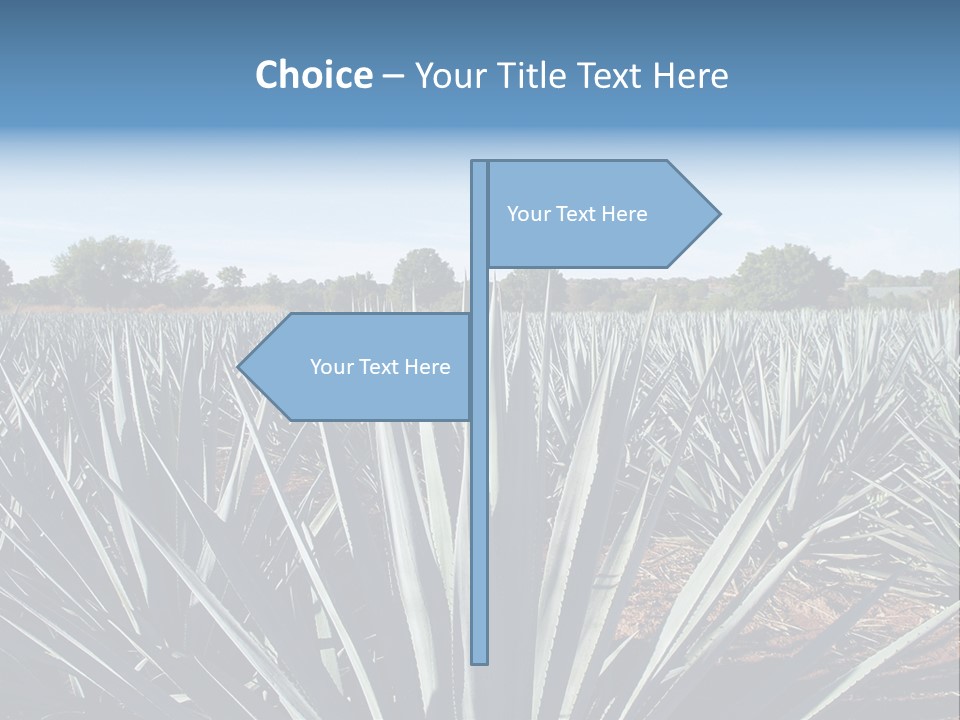 Choice – Your Title Text Here

Your Text Here

Your Text Here